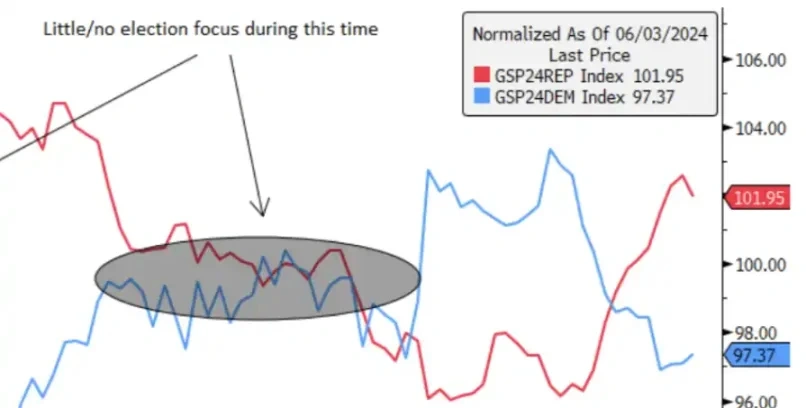 Little/no election focus during this time

Normalized As Of 06/03/2024
Last Price
GSP24REP Index 101.95
GSP24DEM Index 97.37

106.00
104.00
101.95
100.00
98.00
97.37
96.00